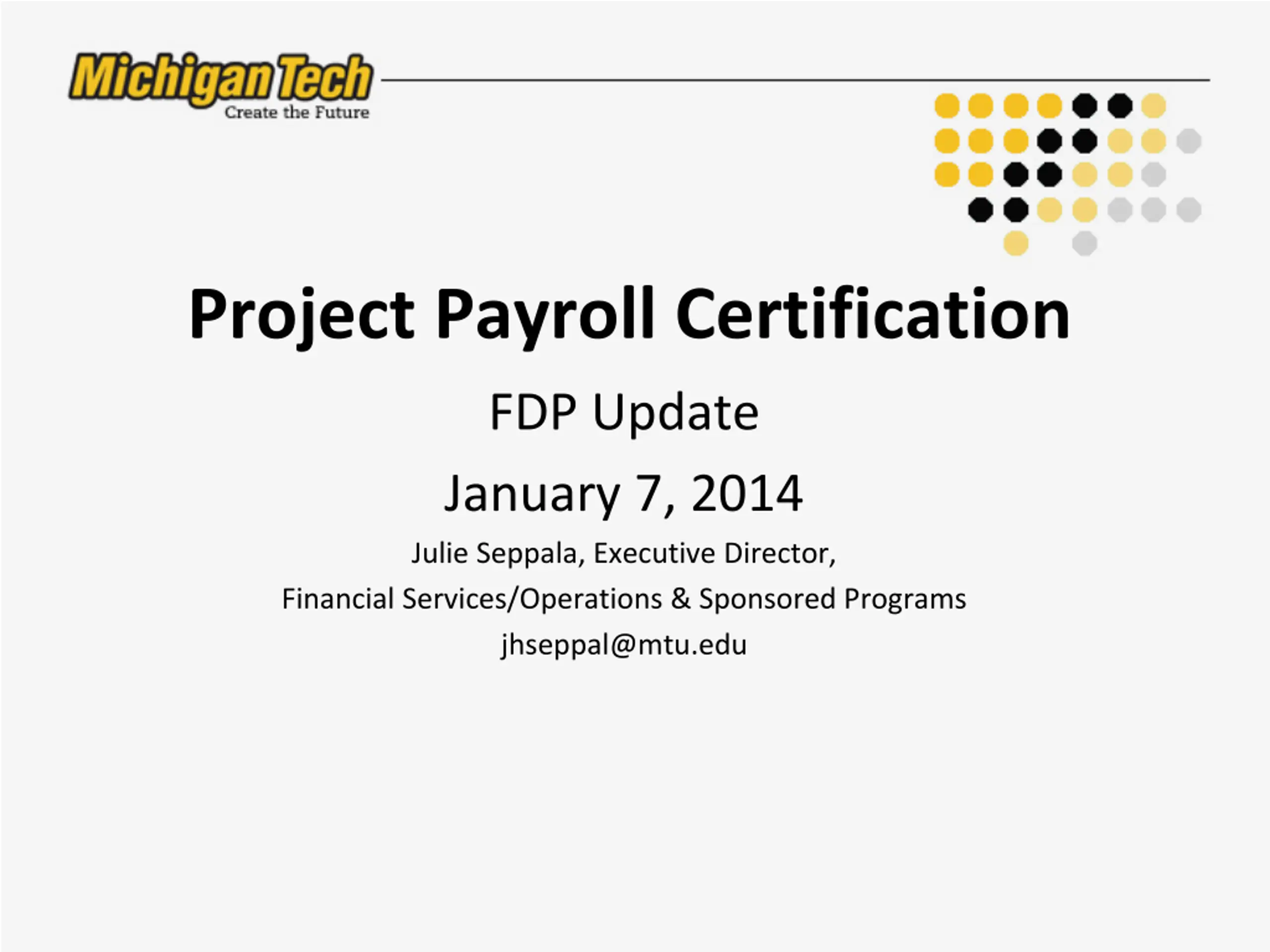 Michigan Tech
Create the Future

Project Payroll Certification

FDP Update

January 7, 2014

Julie Seppala, Executive Director,

Financial Services/Operations & Sponsored Programs

jhseppal@mtu.edu